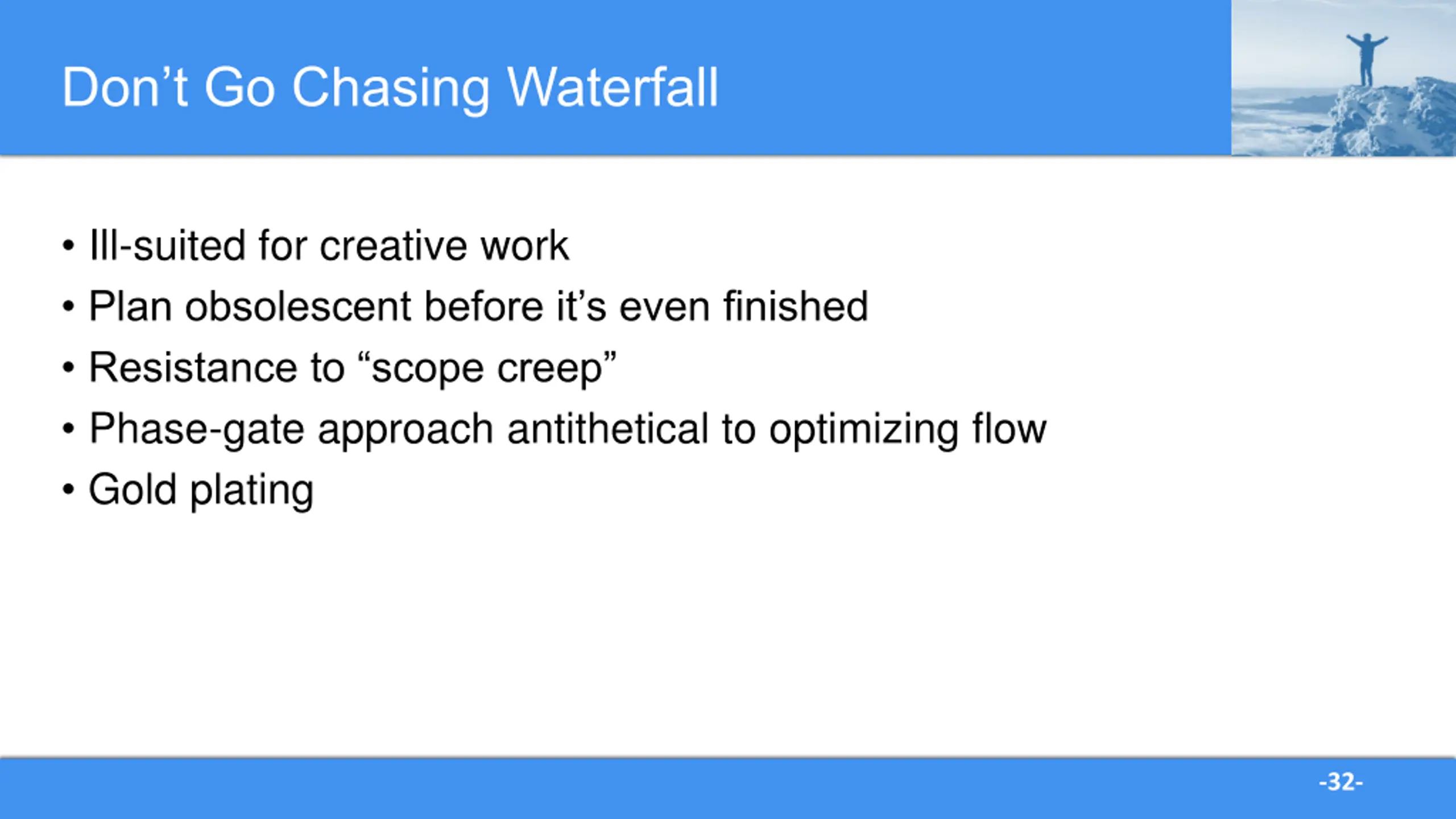 Don’t Go Chasing Waterfall

• Ill-suited for creative work
• Plan obsolescent before it’s even finished
• Resistance to “scope creep”
• Phase-gate approach antithetical to optimizing flow
• Gold plating

-32-